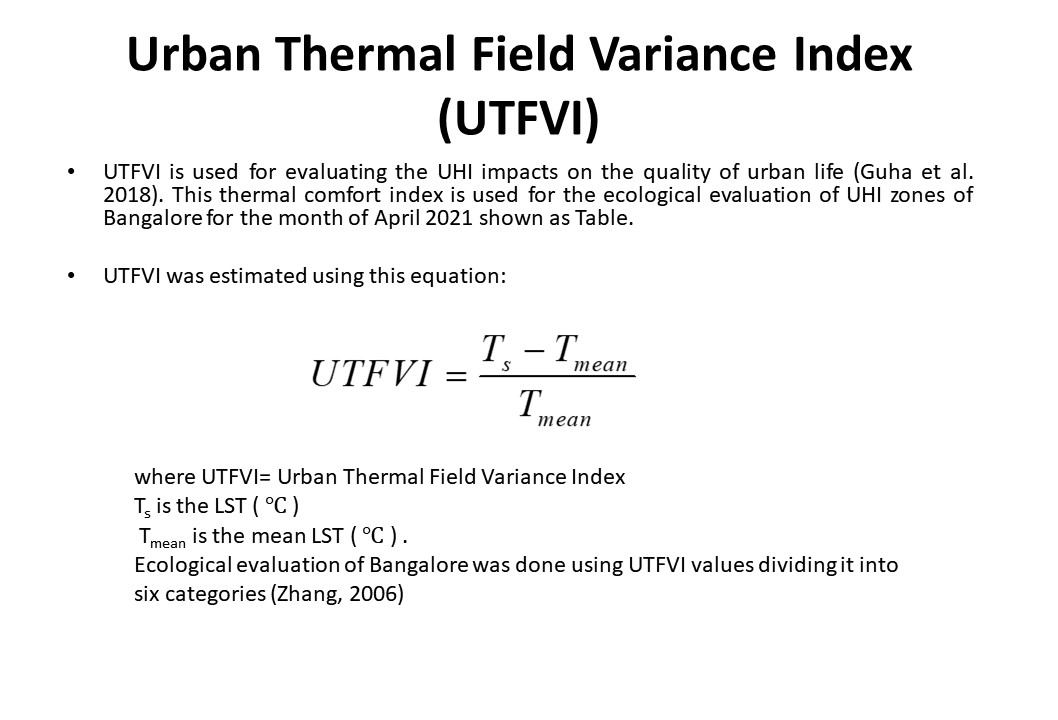 Urban Thermal Field Variance Index (UTFVI)

• UTFVI is used for evaluating the UHI impacts on the quality of urban life (Guha et al. 2018). This thermal comfort index is used for the ecological evaluation of UHI zones of Bangalore for the month of April 2021 shown as Table.

• UTFVI was estimated using this equation:

$UTFVI = \frac{T_s - T_{mean}}{T_{mean}}$

where UTFVI= Urban Thermal Field Variance Index
$T_s$ is the LST ( ℃ )
$T_{mean}$ is the mean LST ( ℃ ) .
Ecological evaluation of Bangalore was done using UTFVI values dividing it into six categories (Zhang, 2006)